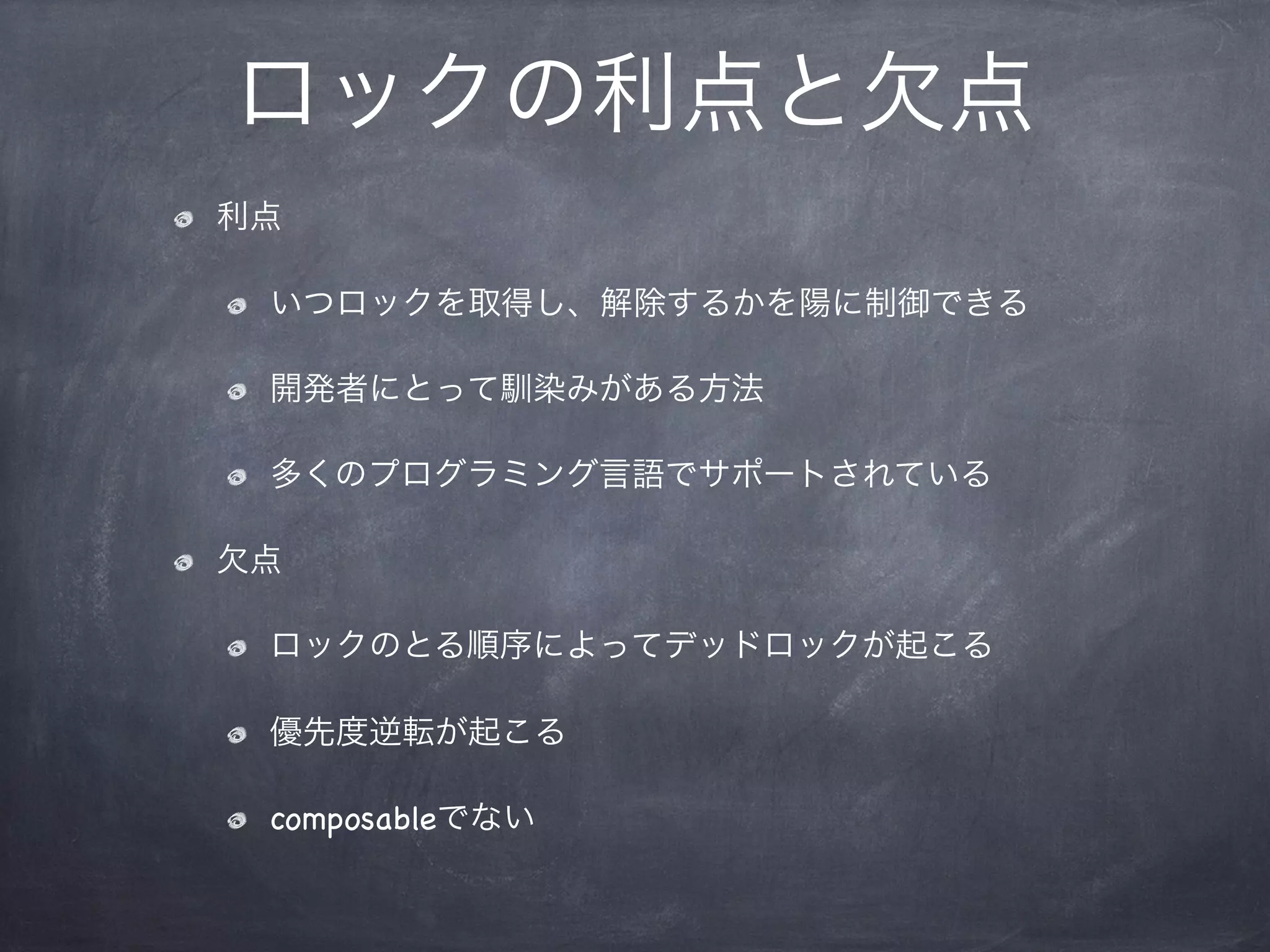 ロックの利点と欠点

利点

いつロックを取得し、解除するかを陽に制御できる

開発者にとって馴染みがある方法

多くのプログラミング言語でサポートされている

欠点

ロックのとる順序によってデッドロックが起こる

優先度逆転が起こる

composableでない